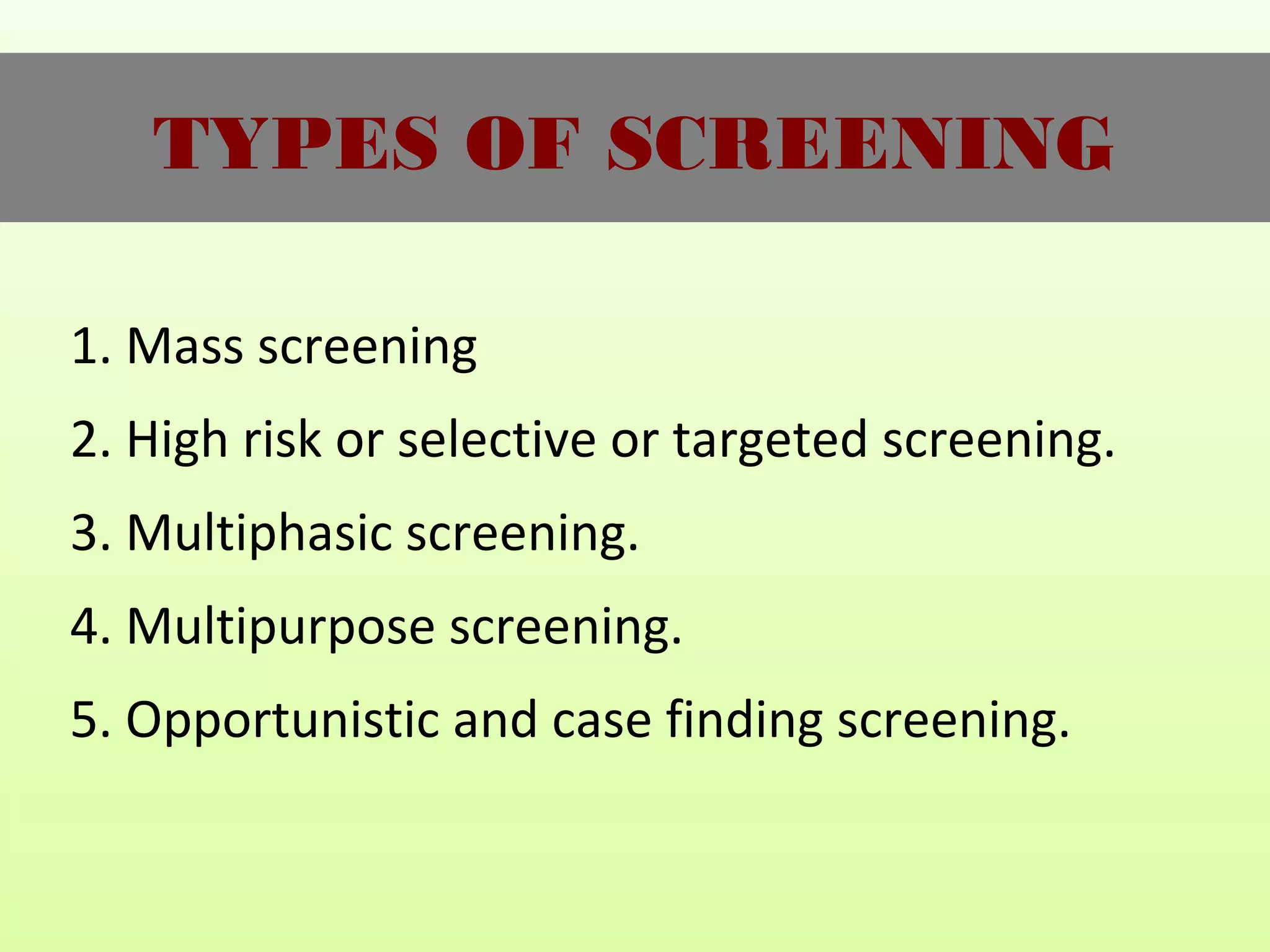 TYPES OF SCREENING

1. Mass screening
2. High risk or selective or targeted screening.
3. Multiphasic screening.
4. Multipurpose screening.
5. Opportunistic and case finding screening.